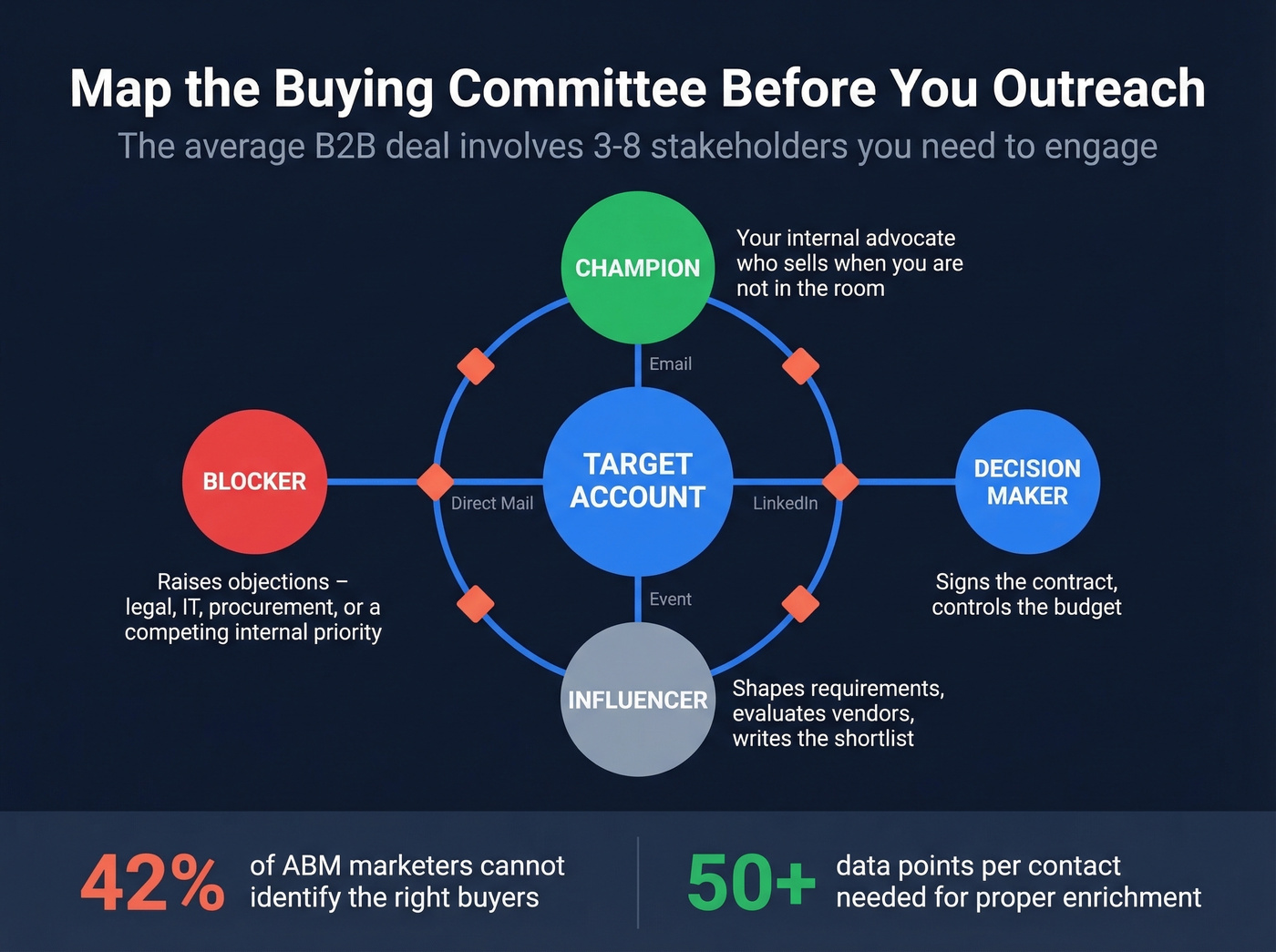 Map the Buying Committee Before You Outreach
The average B2B deal involves 3-8 stakeholders you need to engage

CHAMPION
Your internal advocate who sells when you are not in the room

Email

BLOCKER
Direct Mail
TARGET ACCOUNT
LinkedIn
DECISION MAKER

Raises objections – legal, IT, procurement, or a competing internal priority

Event

Signs the contract, controls the budget

INFLUENCER
Shapes requirements, evaluates vendors, writes the shortlist

42% of ABM marketers cannot identify the right buyers

50+ data points per contact needed for proper enrichment